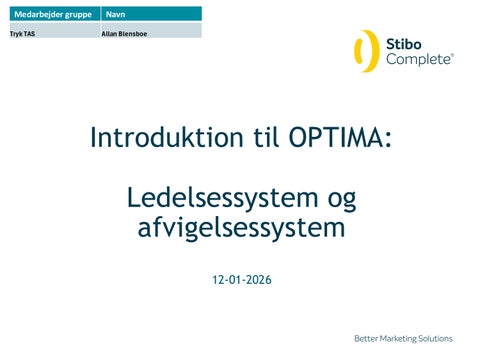 | Medarbejder gruppe | Navn |
|---|---|
| Tryk TAS | Allan Blensboe |

Stibo Complete®

Introduktion til OPTIMA:

Ledelsessystem og afvigelsessystem

12-01-2026

Better Marketing Solutions